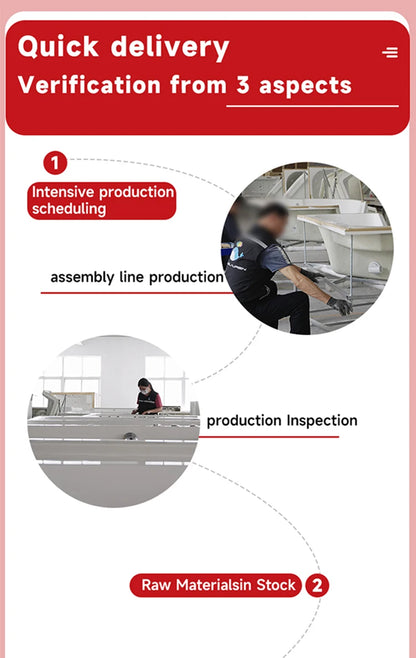 Quick delivery
Verification from 3 aspects

1
Intensive production scheduling

assembly line production

production Inspection

Raw Materialsin Stock 2